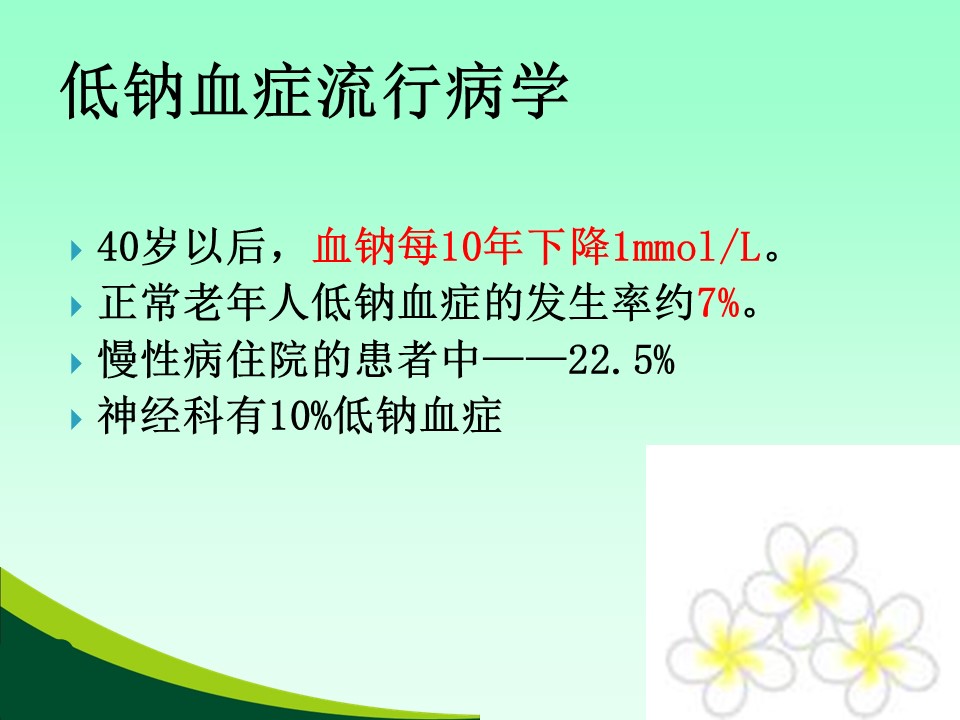 低钠血症流行病学

40岁以后，血钠每10年下降1mmol/L。
正常老年人低钠血症的发生率约7%。
慢性病住院的患者中——22.5%
神经科有10%低钠血症